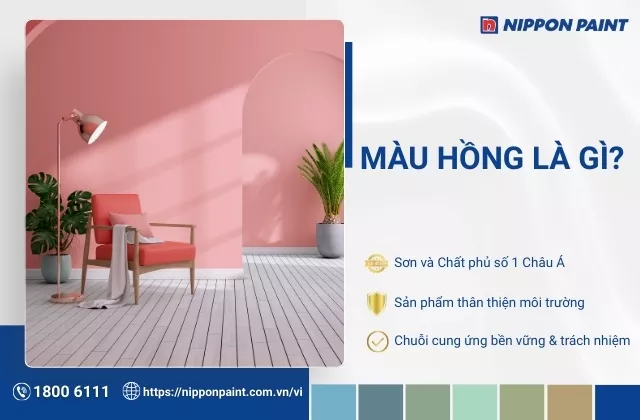 NIPPON PAINT

MÀU HỒNG LÀ GÌ?

Sơn và Chất phủ số 1 Châu Á

Sản phẩm thân thiện môi trường

Chuỗi cung ứng bền vững & trách nhiệm

1800 6111

https://nipponpaint.com.vn/vi